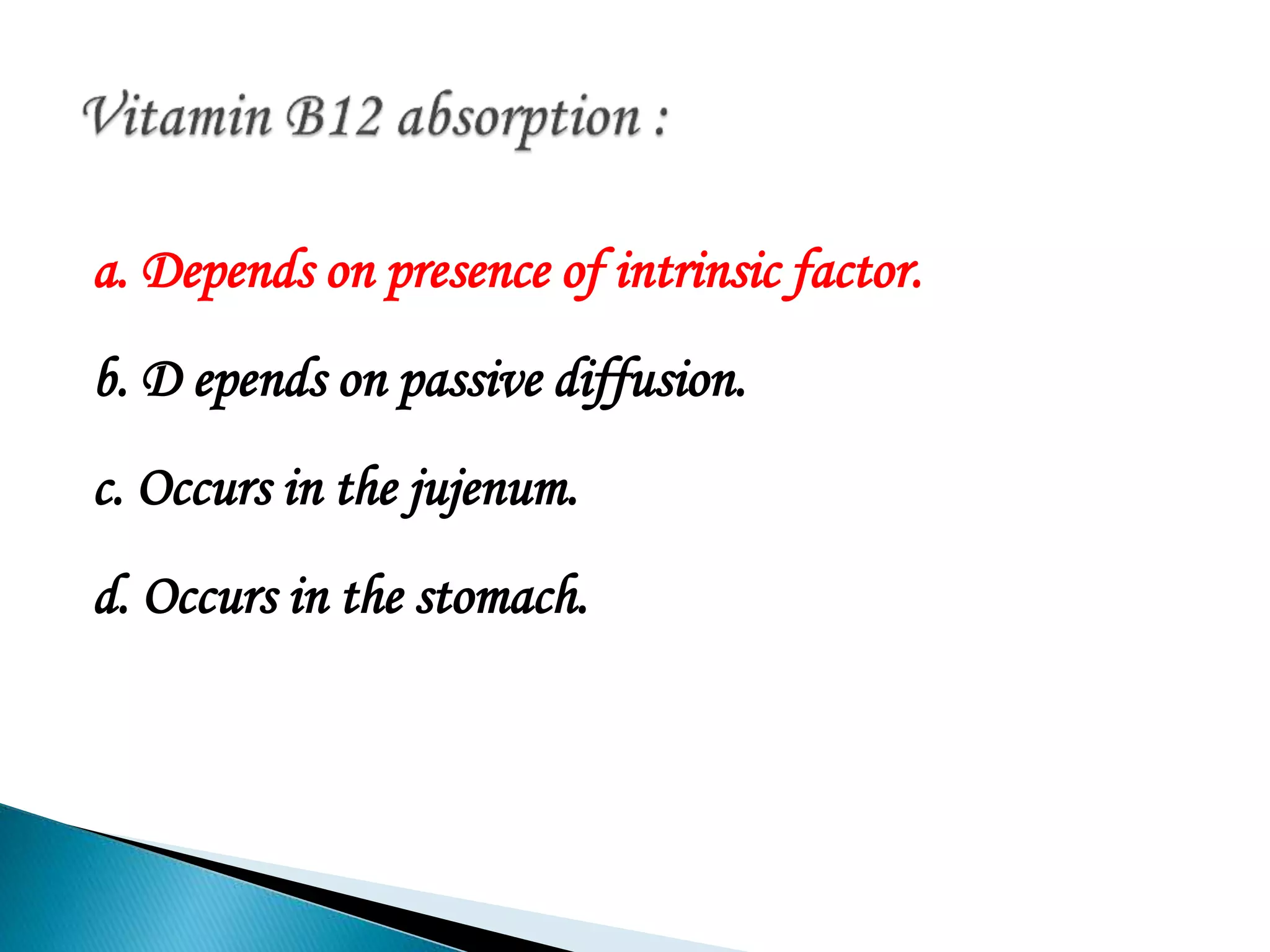 Vitamin B12 absorption :

a. Depends on presence of intrinsic factor.

b. D epends on passive diffusion.

c. Occurs in the jujenum.

d. Occurs in the stomach.